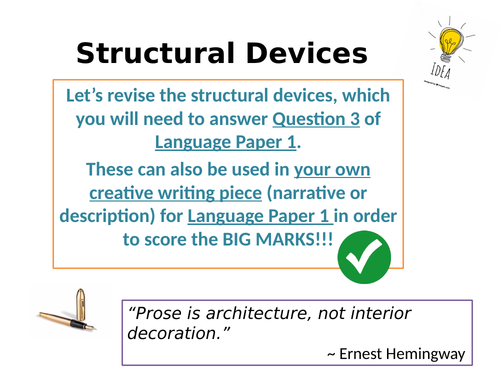 Structural Devices

IDEA

Let's revise the structural devices, which you will need to answer Question 3 of Language Paper 1.

These can also be used in your own creative writing piece (narrative or description) for Language Paper 1 in order to score the BIG MARKS!!!

"Prose is architecture, not interior decoration."

~ Ernest Hemingway